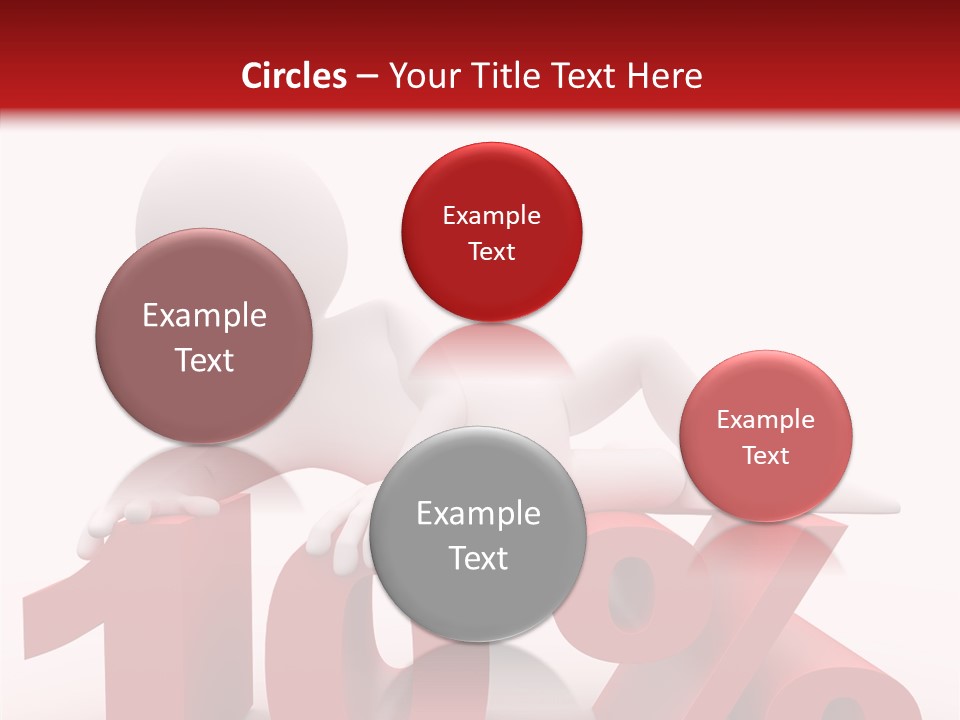 Circles – Your Title Text Here

Example Text

Example Text

Example Text

Example Text

10%